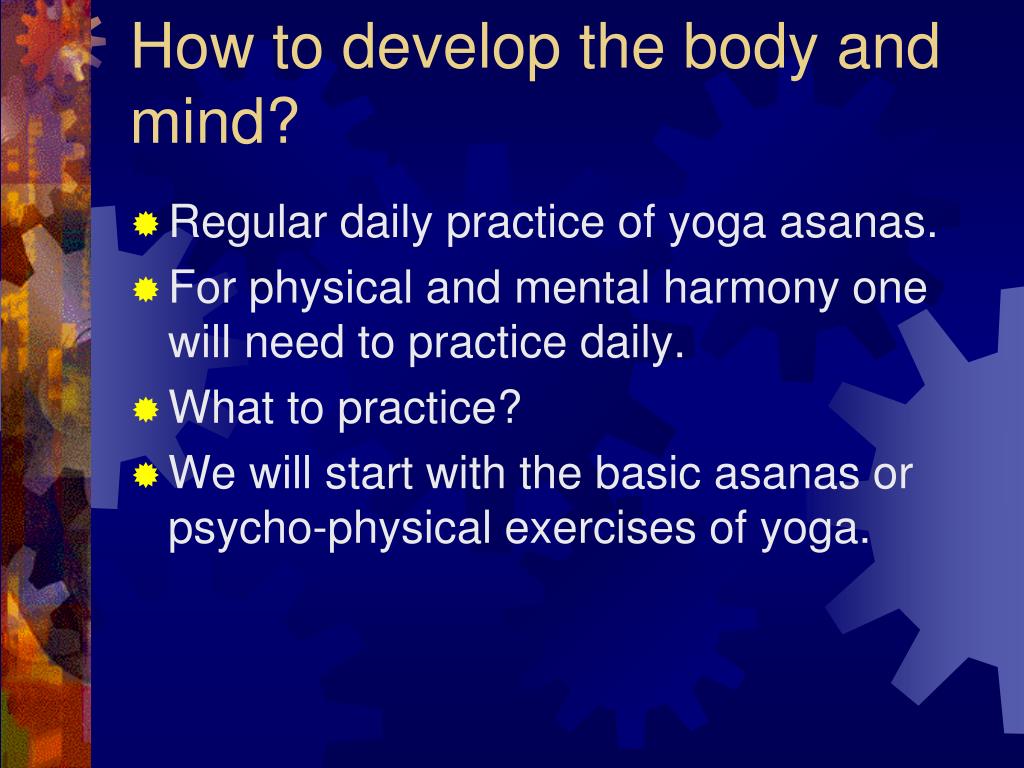 How to develop the body and mind?

Regular daily practice of yoga asanas.

For physical and mental harmony one will need to practice daily.

What to practice?

We will start with the basic asanas or psycho-physical exercises of yoga.